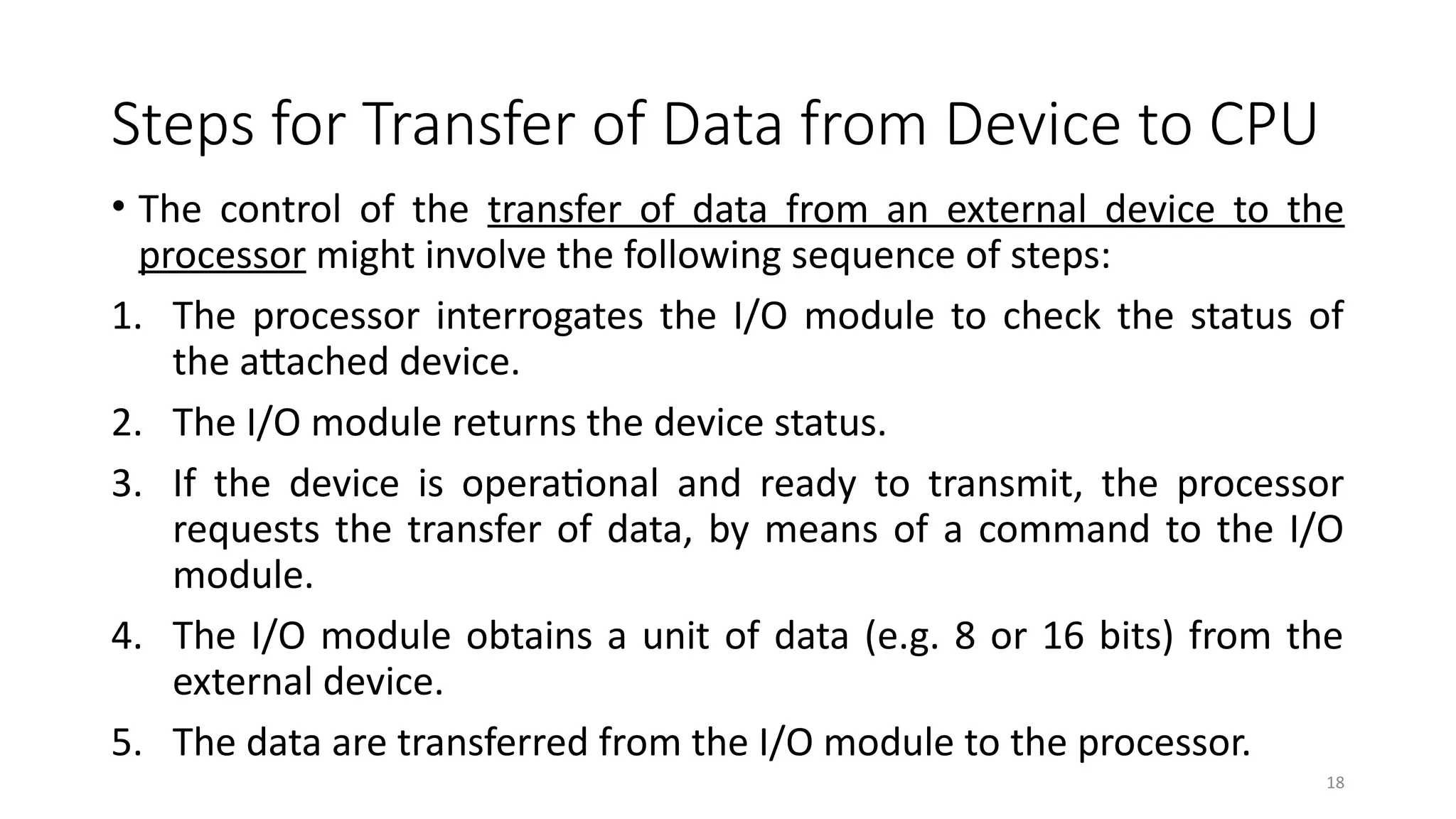 Steps for Transfer of Data from Device to CPU

• The control of the transfer of data from an external device to the processor might involve the following sequence of steps:

1. The processor interrogates the I/O module to check the status of the attached device.

2. The I/O module returns the device status.

3. If the device is operational and ready to transmit, the processor requests the transfer of data, by means of a command to the I/O module.

4. The I/O module obtains a unit of data (e.g. 8 or 16 bits) from the external device.

5. The data are transferred from the I/O module to the processor.

18